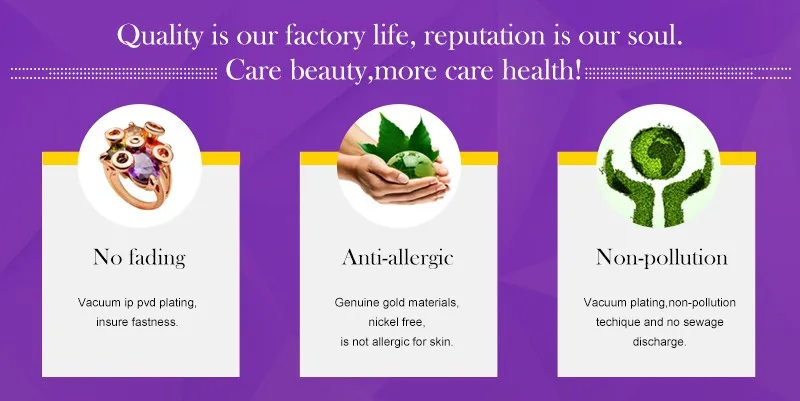 Quality is our factory life, reputation is our soul.
Care beauty,more care health!

No fading

Vacuum ip pvd plating, insure fastness.

Anti-allergic

Genuine gold materials, nickel free, is not allergic for skin.

Non-pollution

Vacuum plating,non-pollution techique and no sewage discharge.